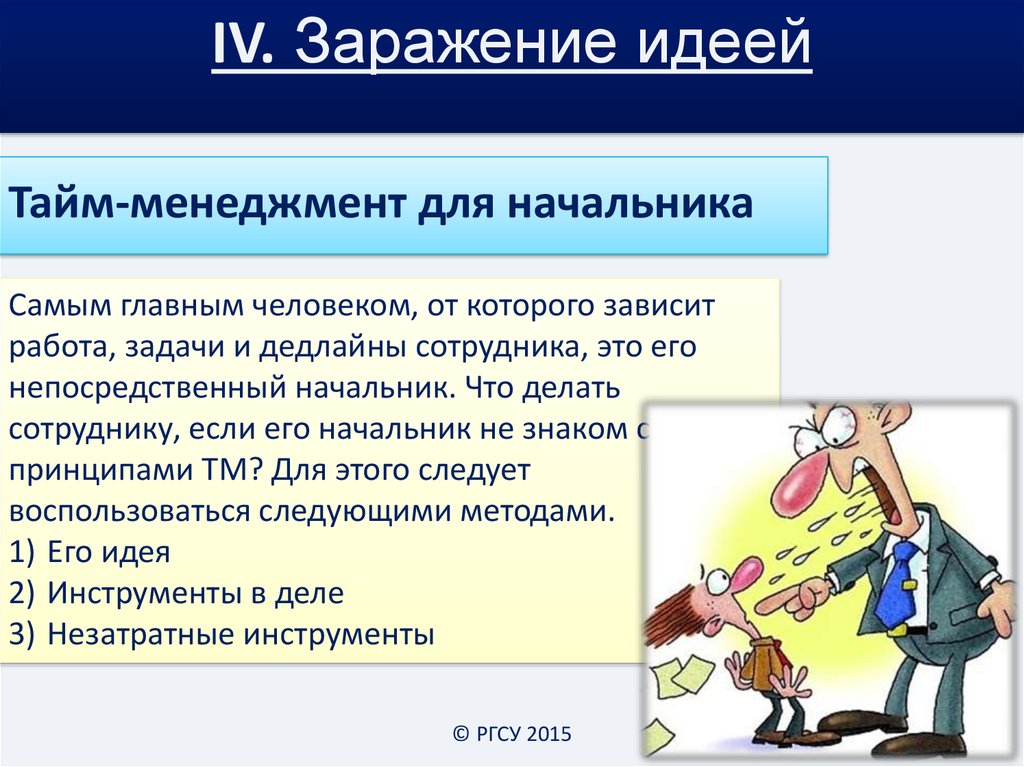 IV. Заражение идеей

Тайм-менеджмент для начальника

Самым главным человеком, от которого зависит работа, задачи и дедлайны сотрудника, это его непосредственный начальник. Что делать сотруднику, если его начальник не знаком с принципами ТМ? Для этого следует воспользоваться следующими методами.
1) Его идея
2) Инструменты в деле
3) Незатратные инструменты

© РГСУ 2015